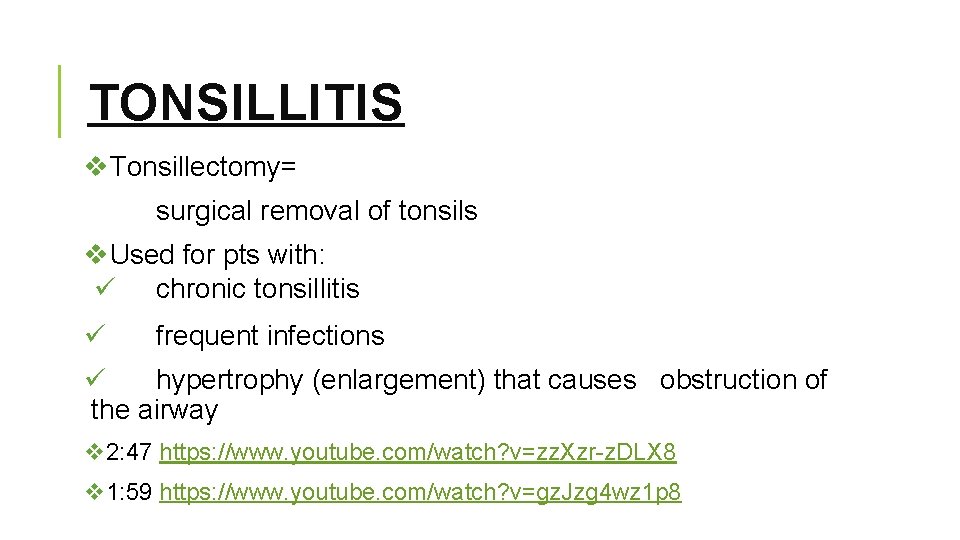 TONSILLITIS

❖Tonsillectomy=
surgical removal of tonsils

❖Used for pts with:
✓ chronic tonsillitis

✓ frequent infections

✓ hypertrophy (enlargement) that causes obstruction of the airway

❖2:47 https://www.youtube.com/watch?v=zzXzr-zDLX8

❖1:59 https://www.youtube.com/watch?v=gzJzg4wz1p8